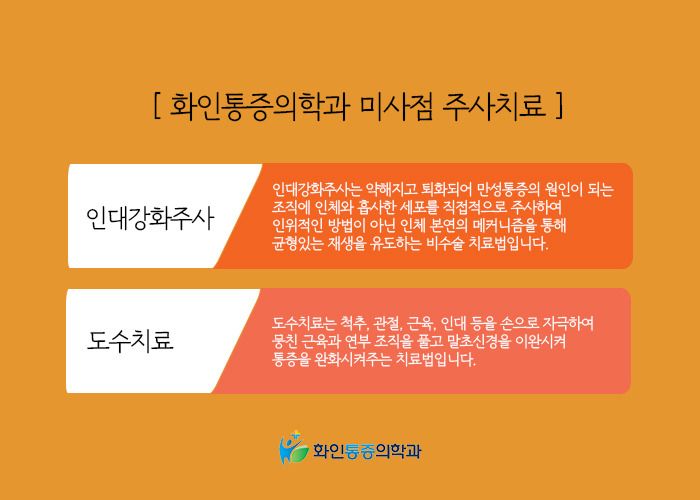 [ 화인통증의학과 미사점 주사치료 ]

인대강화주사

인대강화주사는 약해지고 퇴화되어 만성통증의 원인이 되는 조직에 인체와 흡사한 세포를 직접적으로 주사하여 인위적인 방법이 아닌 인체 본연의 메커니즘을 통해 균형있는 재생을 유도하는 비수술 치료법입니다.

도수치료

도수치료는 척추, 관절, 근육, 인대 등을 손으로 자극하여 뭉친 근육과 연부 조직을 풀고 말초신경을 이완시켜 통증을 완화시켜주는 치료법입니다.

화인통증의학과